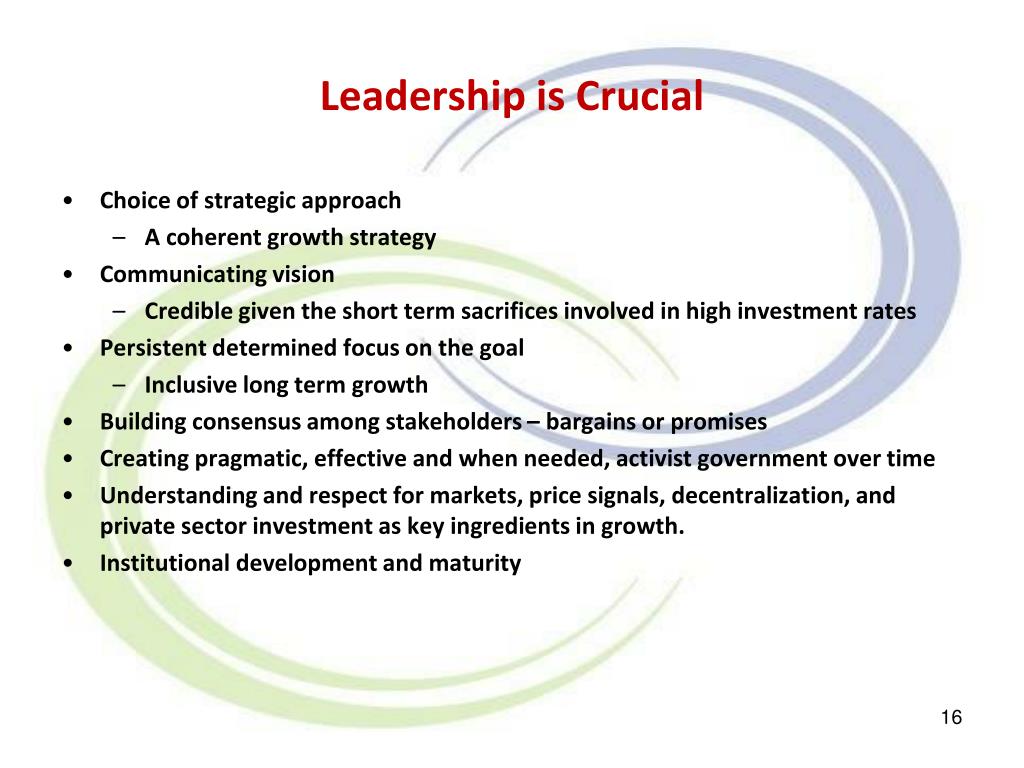 Leadership is Crucial

• Choice of strategic approach
 – A coherent growth strategy
• Communicating vision
 – Credible given the short term sacrifices involved in high investment rates
• Persistent determined focus on the goal
 – Inclusive long term growth
• Building consensus among stakeholders – bargains or promises
• Creating pragmatic, effective and when needed, activist government over time
• Understanding and respect for markets, price signals, decentralization, and private sector investment as key ingredients in growth.
• Institutional development and maturity

16